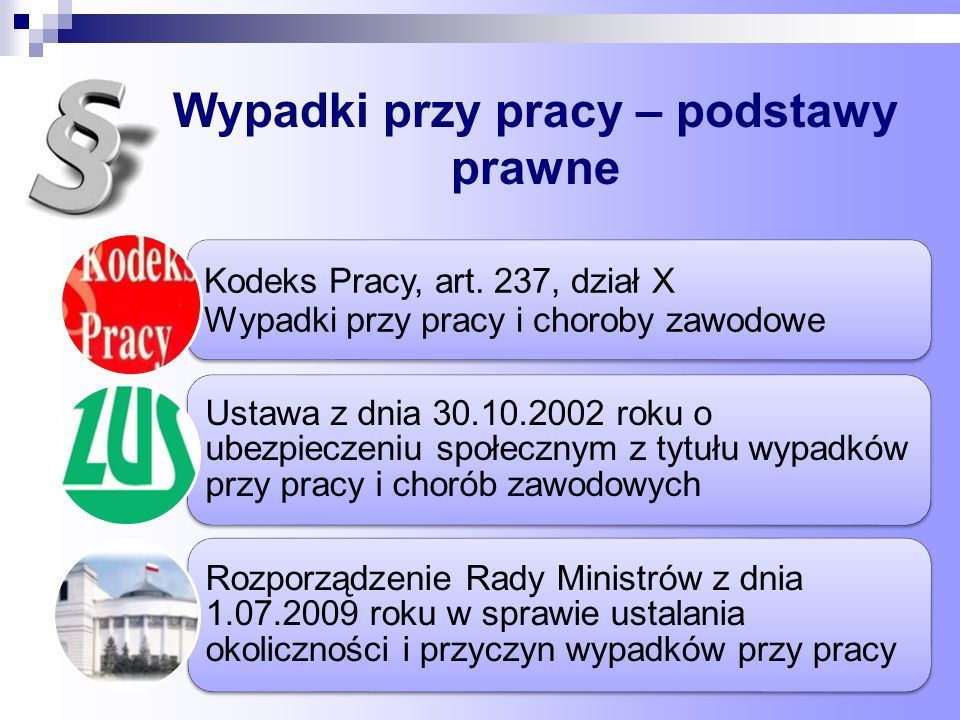 §

Wypadki przy pracy – podstawy prawne

Kodeks Pracy

Kodeks Pracy, art. 237, dział X
Wypadki przy pracy i choroby zawodowe

ZUS

Ustawa z dnia 30.10.2002 roku o ubezpieczeniu społecznym z tytułu wypadków przy pracy i chorób zawodowych

Rozporządzenie Rady Ministrów z dnia 1.07.2009 roku w sprawie ustalania okoliczności i przyczyn wypadków przy pracy